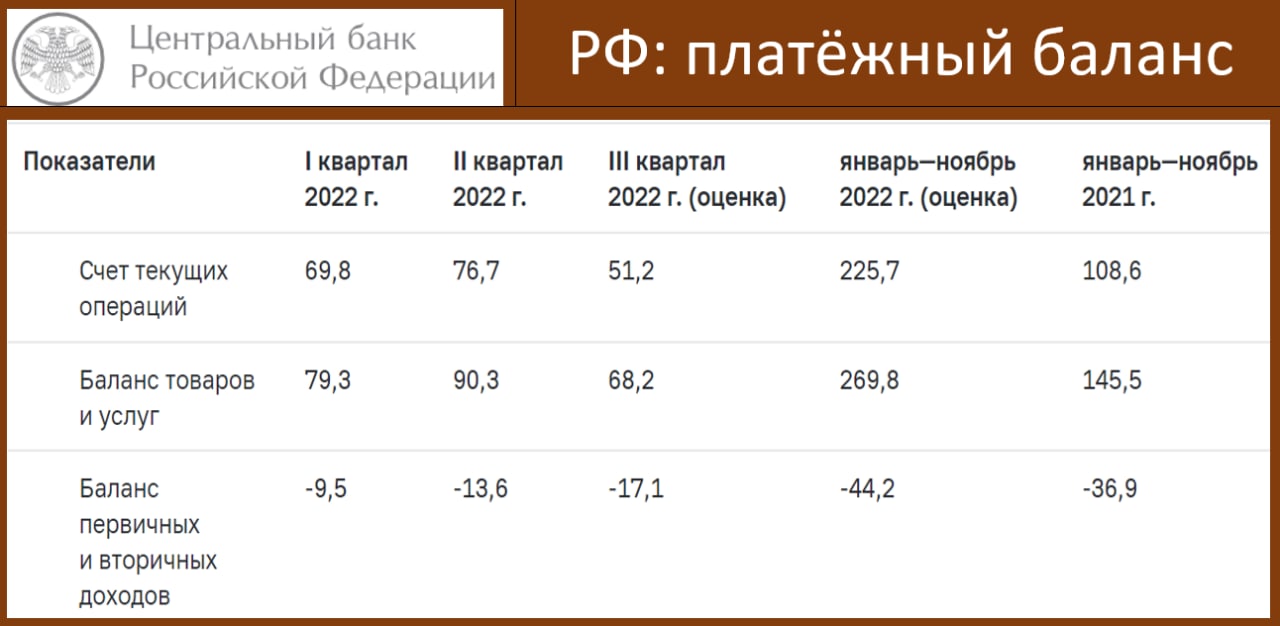 Центральный банк Российской Федерации

РФ: платёжный баланс

| Показатели | I квартал 2022 г. | II квартал 2022 г. | III квартал 2022 г. (оценка) | январь—ноябрь 2022 г. (оценка) | январь—ноябрь 2021 г. |
|---|---|---|---|---|---|
| Счет текущих операций | 69,8 | 76,7 | 51,2 | 225,7 | 108,6 |
| Баланс товаров и услуг | 79,3 | 90,3 | 68,2 | 269,8 | 145,5 |
| Баланс первичных и вторичных доходов | -9,5 | -13,6 | -17,1 | -44,2 | -36,9 |